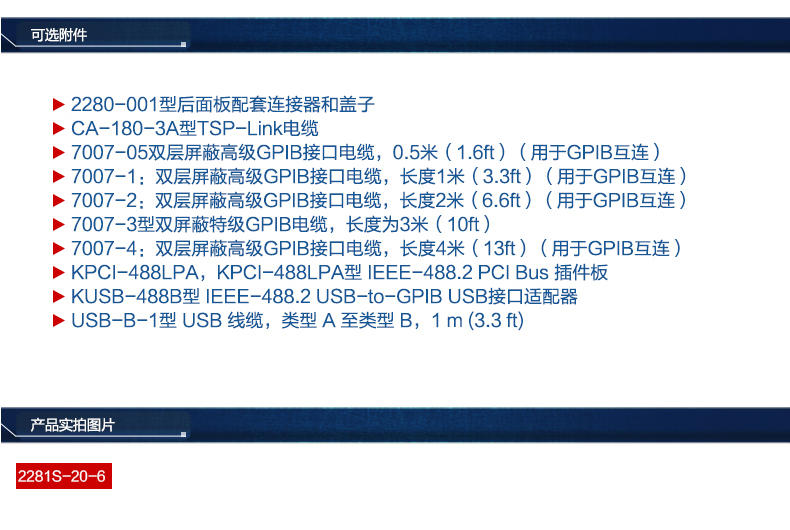 可选附件

▶ 2280-001型后面板配套连接器和盖子
▶ CA-180-3A型TSP-Link电缆
▶ 7007-05双层屏蔽高级GPIB接口电缆，0.5米（1.6ft）（用于GPIB互连）
▶ 7007-1：双层屏蔽高级GPIB接口电缆，长度1米（3.3ft）（用于GPIB互连）
▶ 7007-2：双层屏蔽高级GPIB接口电缆，长度2米（6.6ft）（用于GPIB互连）
▶ 7007-3型双屏蔽特级GPIB电缆，长度为3米（10ft）
▶ 7007-4：双层屏蔽高级GPIB接口电缆，长度4米（13ft）（用于GPIB互连）
▶ KPCI-488LPA，KPCI-488LPA型 IEEE-488.2 PCI Bus 插件板
▶ KUSB-488B型 IEEE-488.2 USB-to-GPIB USB接口适配器
▶ USB-B-1型 USB 线缆，类型 A 至类型 B，1 m (3.3 ft)

产品实拍图片

2281S-20-6